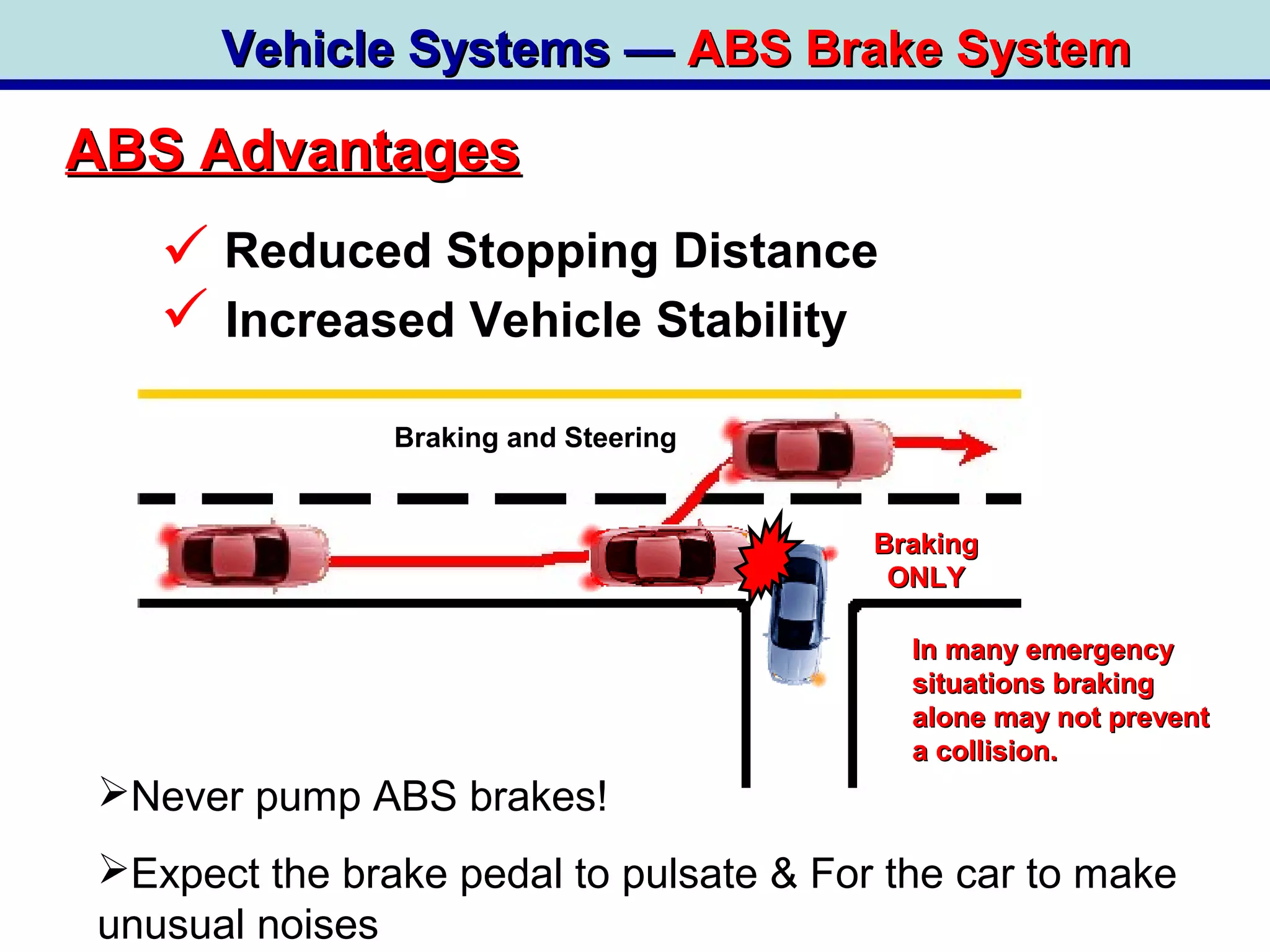 Vehicle Systems — ABS Brake System

ABS Advantages

✓ Reduced Stopping Distance
✓ Increased Vehicle Stability

Braking and Steering

Braking ONLY

In many emergency situations braking alone may not prevent a collision.

➢Never pump ABS brakes!

➢Expect the brake pedal to pulsate & For the car to make unusual noises